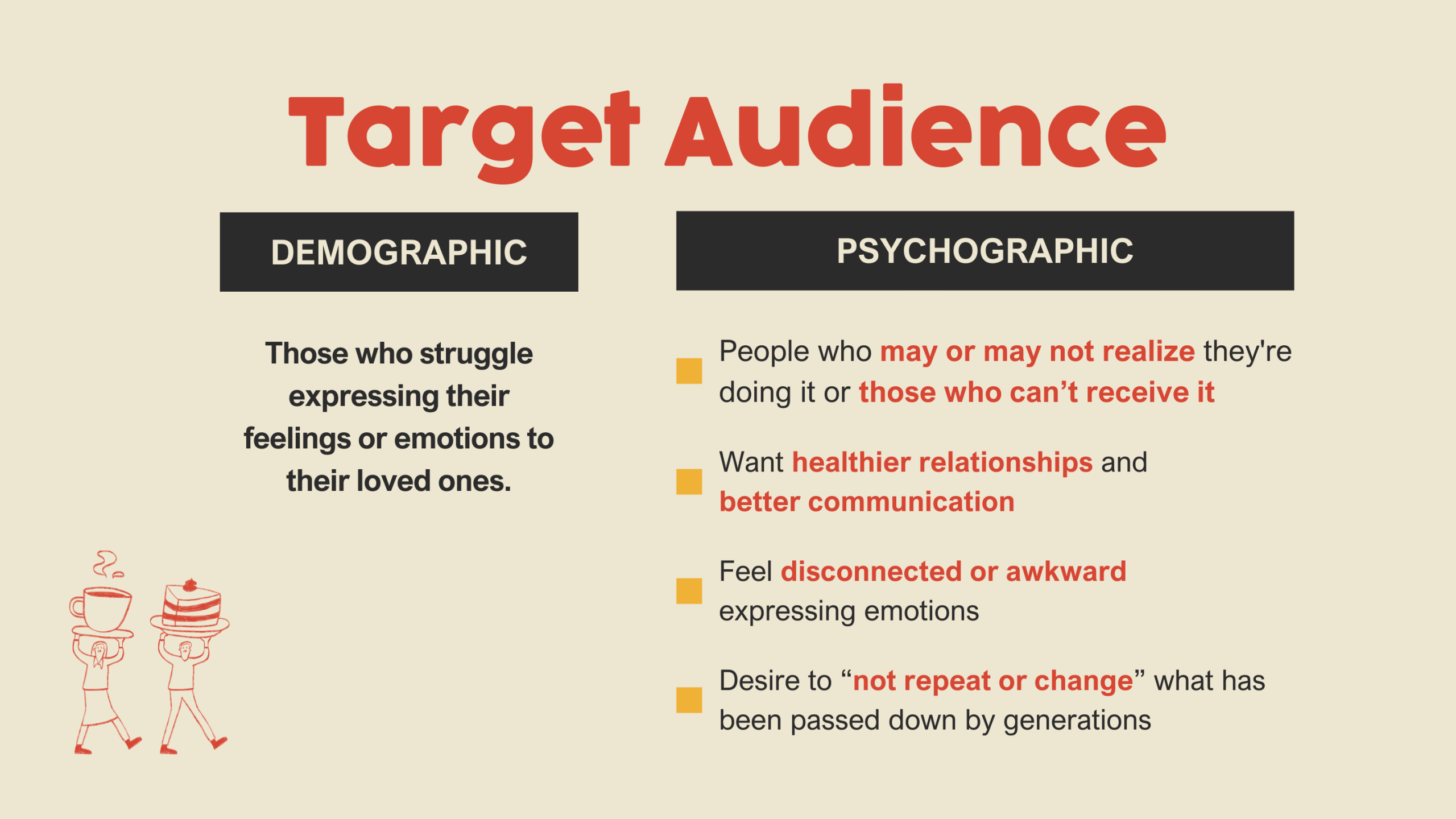 Target Audience

DEMOGRAPHIC

Those who struggle expressing their feelings or emotions to their loved ones.

PSYCHOGRAPHIC

People who may or may not realize they're doing it or those who can’t receive it

Want healthier relationships and better communication

Feel disconnected or awkward expressing emotions

Desire to “not repeat or change” what has been passed down by generations